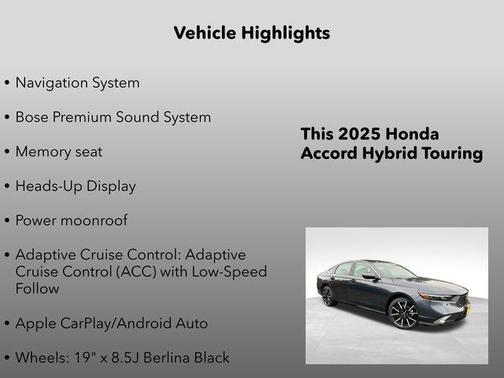 Vehicle Highlights

• Navigation System

• Bose Premium Sound System

• Memory seat

• Heads-Up Display

• Power moonroof

• Adaptive Cruise Control: Adaptive Cruise Control (ACC) with Low-Speed Follow

• Apple CarPlay/Android Auto

• Wheels: 19" x 8.5J Berlina Black

This 2025 Honda Accord Hybrid Touring